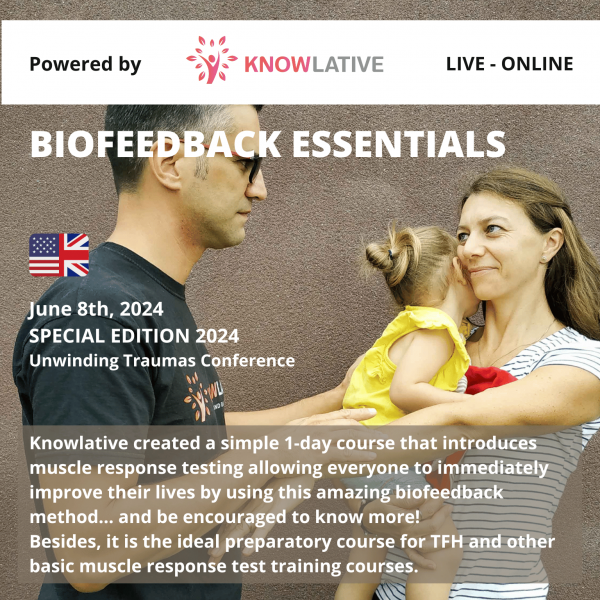 Powered by KNOWLATIVE LIVE - ONLINE

BIOFEEDBACK ESSENTIALS

June 8th, 2024
SPECIAL EDITION 2024
Unwinding Traumas Conference

Knowlative created a simple 1-day course that introduces muscle response testing allowing everyone to immediately improve their lives by using this amazing biofeedback method... and be encouraged to know more!
Besides, it is the ideal preparatory course for TFH and other basic muscle response test training courses.